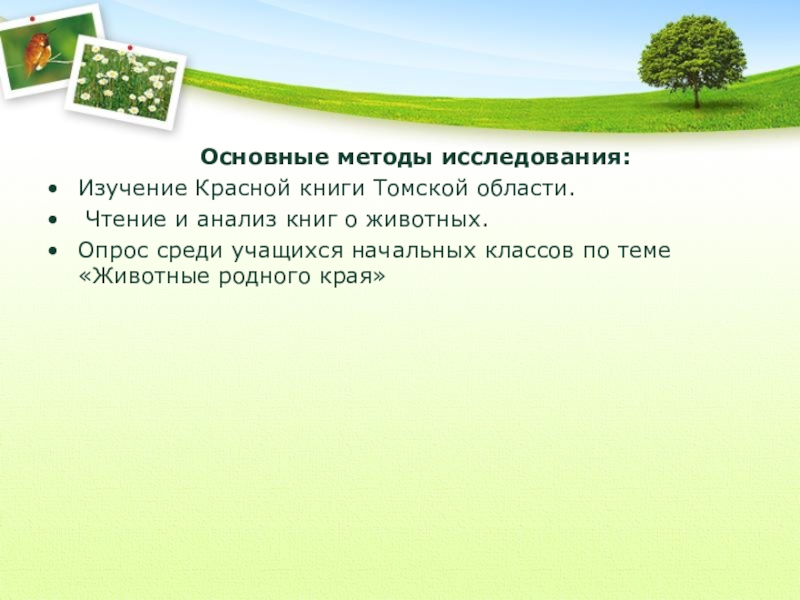 Основные методы исследования:

• Изучение Красной книги Томской области.
• Чтение и анализ книг о животных.
• Опрос среди учащихся начальных классов по теме «Животные родного края»